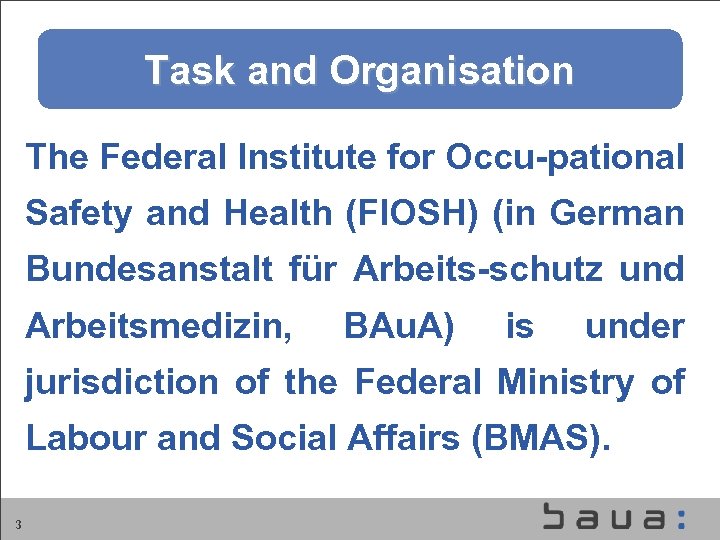 Task and Organisation

The Federal Institute for Occu-pational Safety and Health (FIOSH) (in German Bundesanstalt für Arbeits-schutz und Arbeitsmedizin, BAuA) is under jurisdiction of the Federal Ministry of Labour and Social Affairs (BMAS).

3

baua: